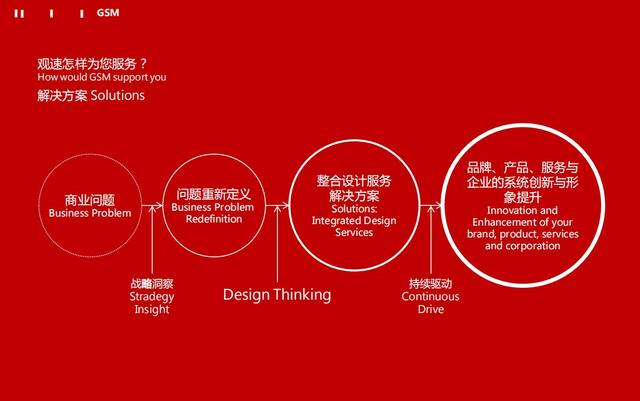 GSM

观速怎样为您服务？
How would GSM support you

解决方案 Solutions

商业问题
Business Problem

问题重新定义
Business Problem Redefinition

整合设计服务解决方案
Solutions: Integrated Design Services

品牌、产品、服务与企业的系统创新与形象提升
Innovation and Enhancement of your brand, product, services and corporation

战略洞察
Stradegy Insight

Design Thinking

持续驱动
Continuous Drive